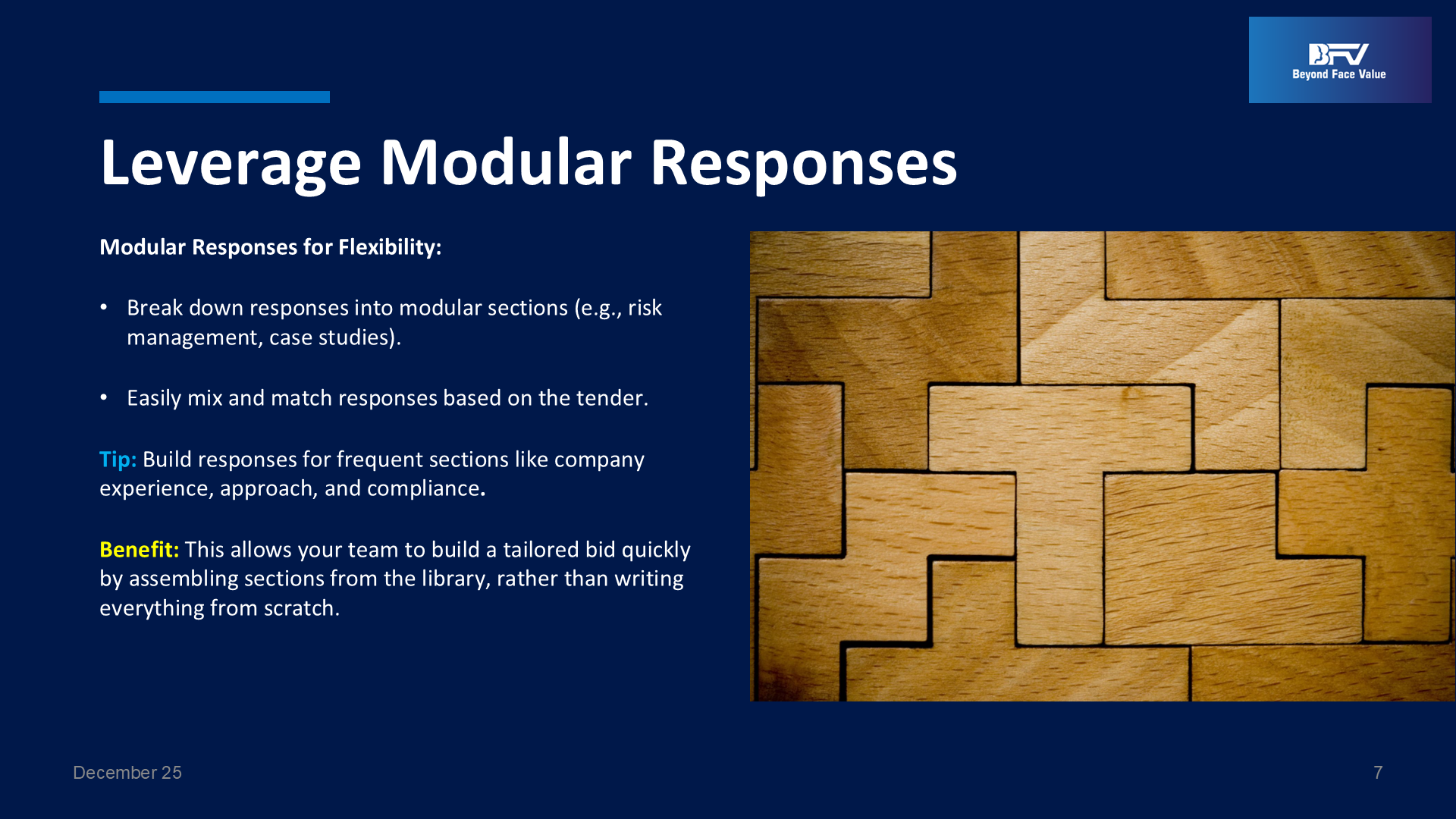 BFV
Beyond Face Value

Leverage Modular Responses

Modular Responses for Flexibility:

• Break down responses into modular sections (e.g., risk management, case studies).

• Easily mix and match responses based on the tender.

Tip: Build responses for frequent sections like company experience, approach, and compliance.

Benefit: This allows your team to build a tailored bid quickly by assembling sections from the library, rather than writing everything from scratch.

December 25

7